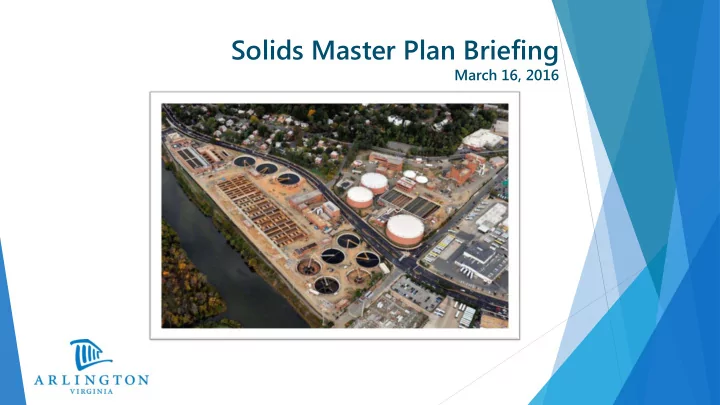 Solids Master Plan Briefing
March 16, 2016

ARLINGTON
VIRGINIA